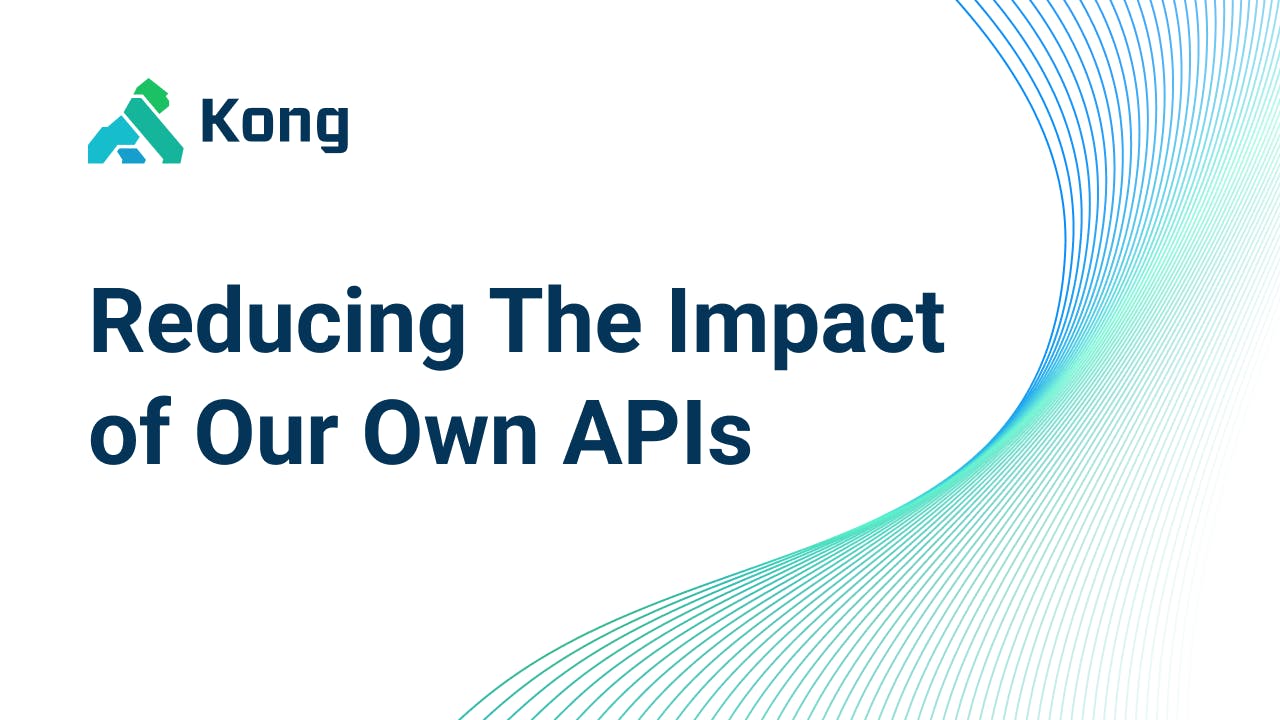 Kong

Reducing The Impact of Our Own APIs